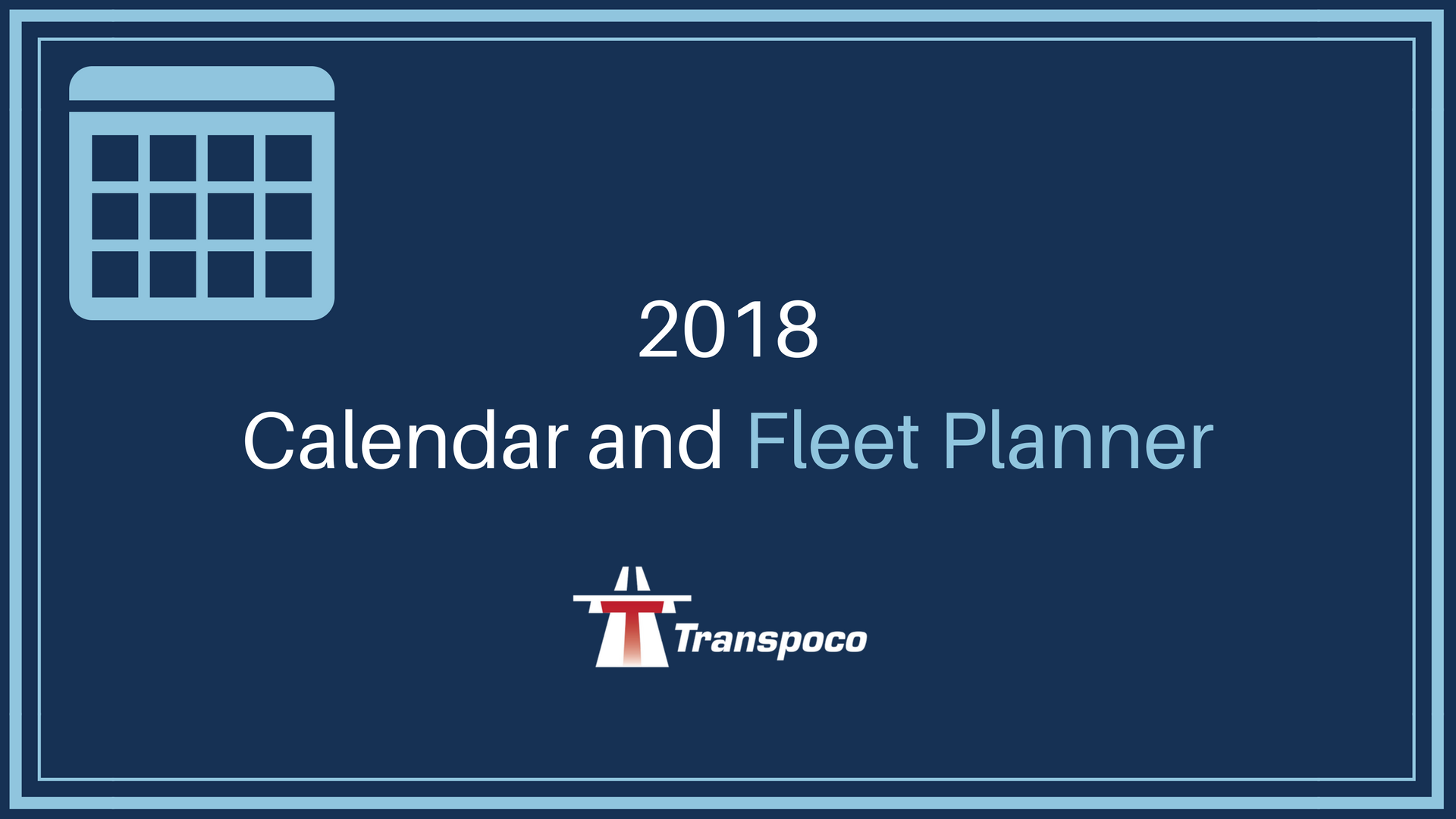 2018
Calendar and Fleet Planner

Transpoco